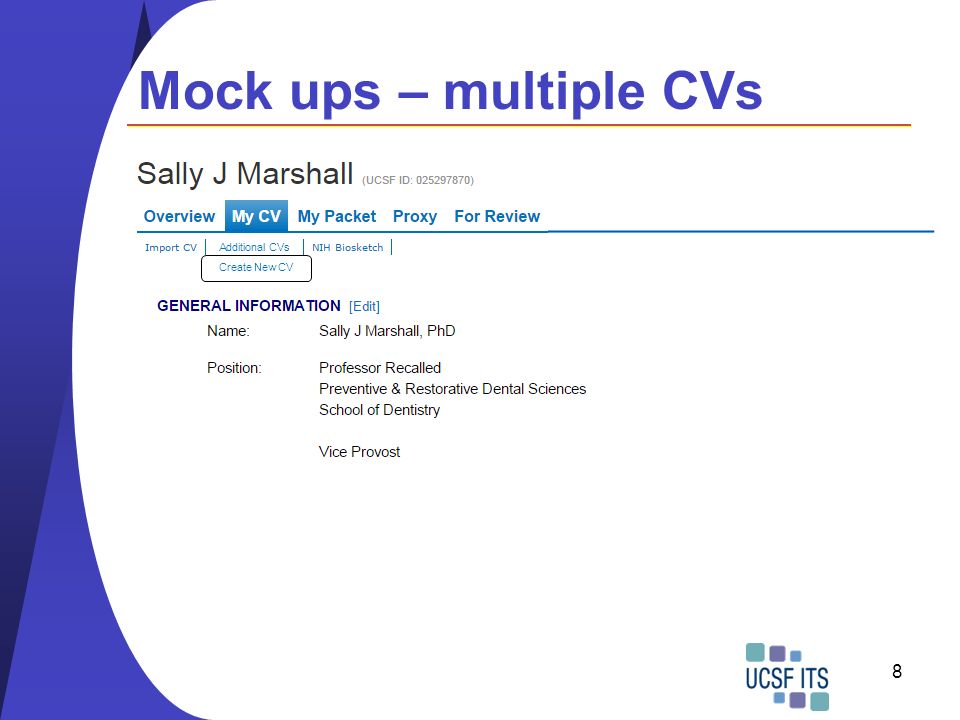 Mock ups – multiple CVs

Sally J Marshall (UCSF ID: 025297870)

Overview My CV My Packet Proxy For Review

Import CV | Additional CVs | NIH Biosketch |

Create New CV

GENERAL INFORMATION [Edit]

Name: Sally J Marshall, PhD

Position: Professor Recalled
Preventive & Restorative Dental Sciences
School of Dentistry

Vice Provost

UCSF ITS

8